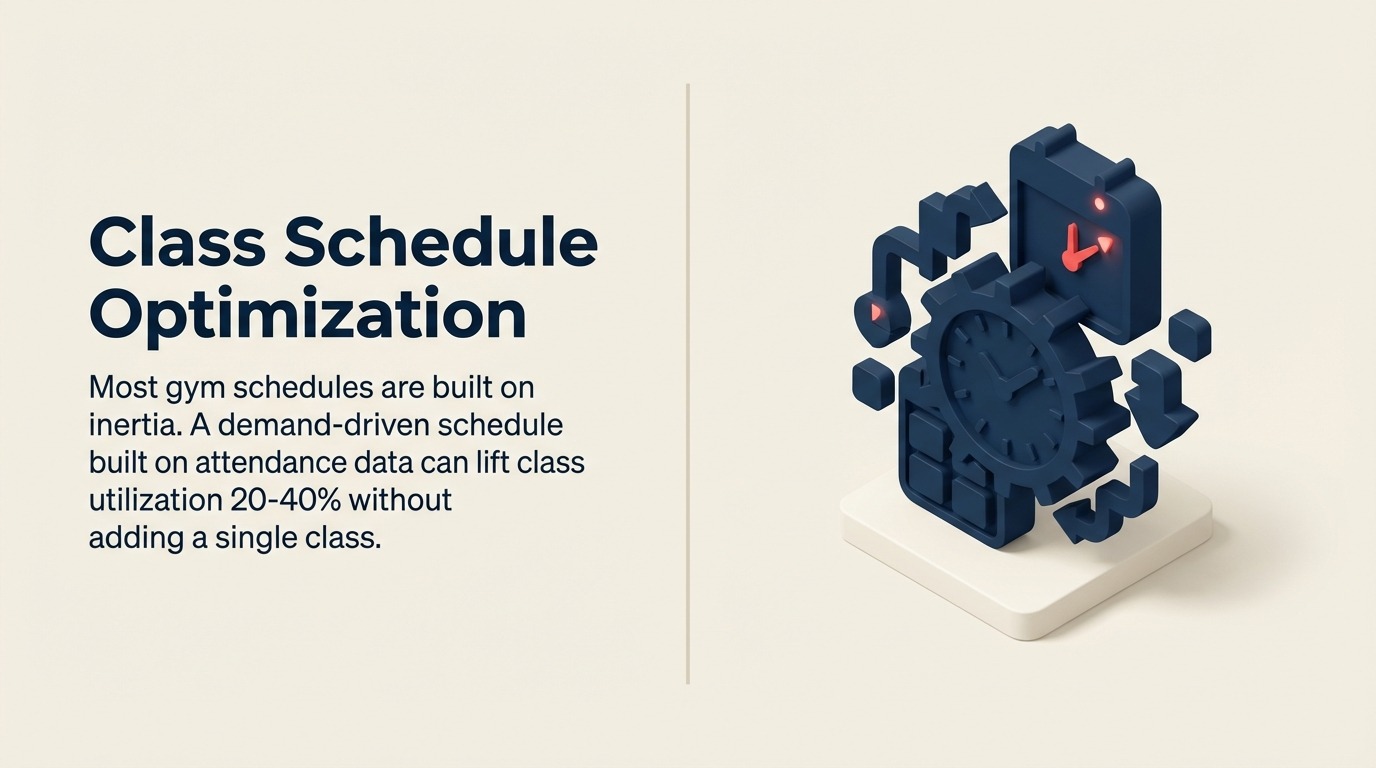 Class Schedule Optimization

Most gym schedules are built on inertia. A demand-driven schedule built on attendance data can lift class utilization 20-40% without adding a single class.